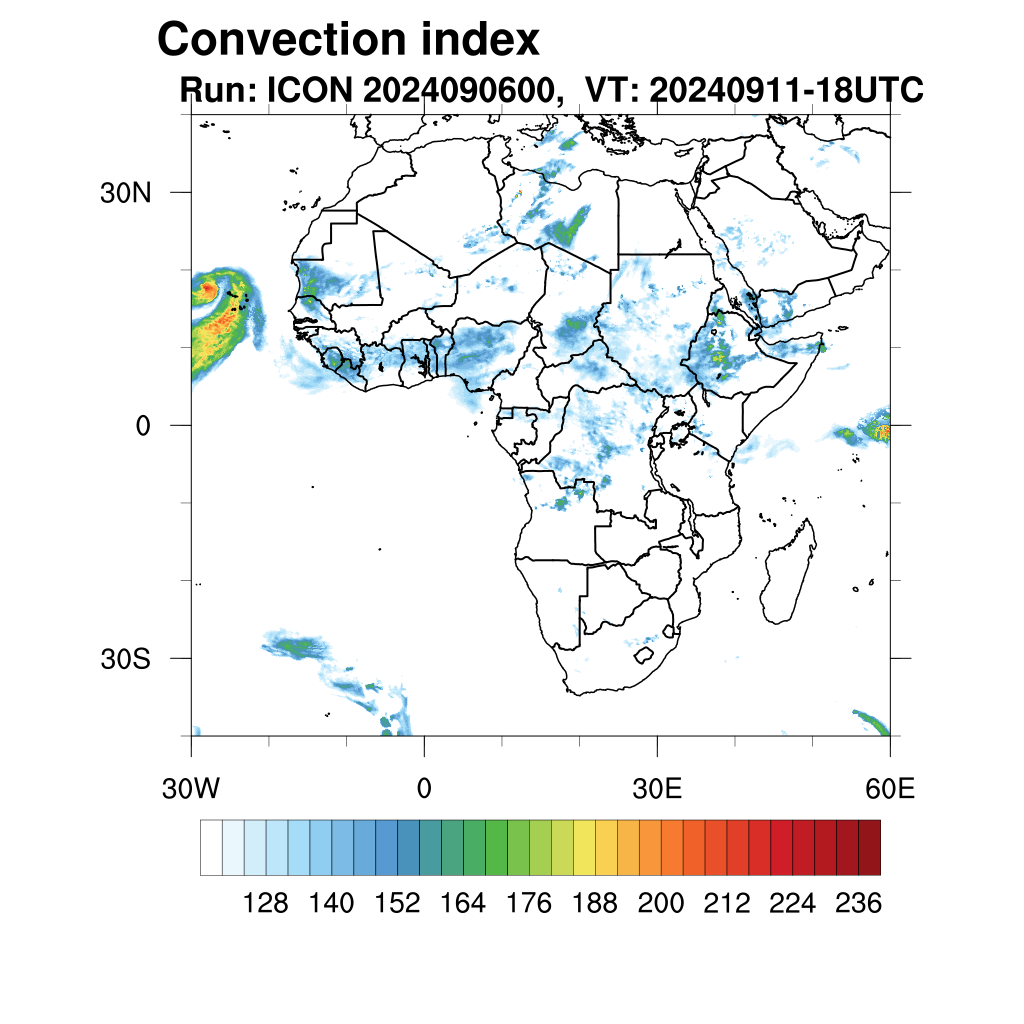 Convection index
Run: ICON 2024090600, VT: 20240911-18UTC

30N
0
30S

30W
0
30E
60E

128 140 152 164 176 188 200 212 224 236